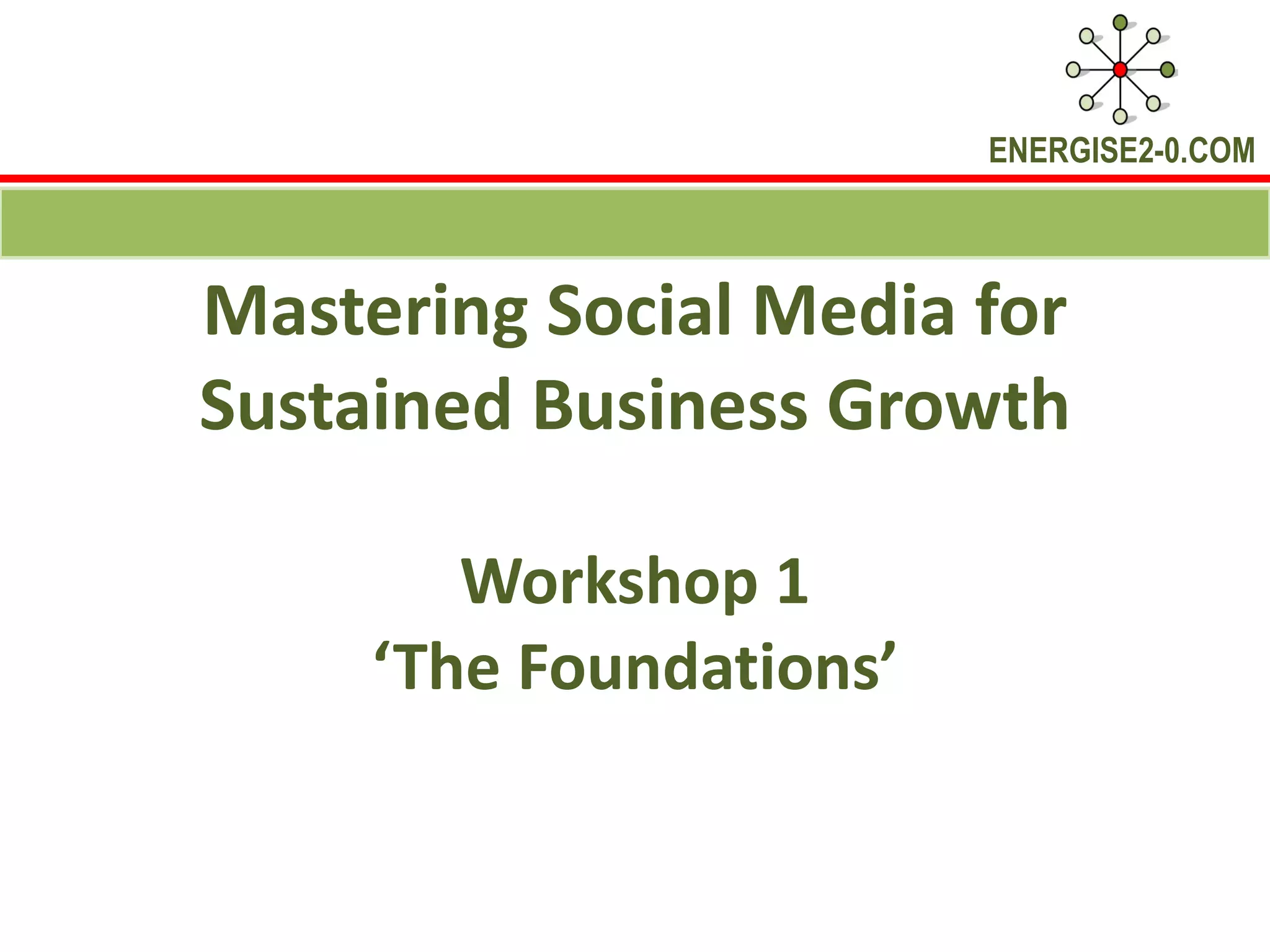 ENERGISE2-0.COM

Mastering Social Media for Sustained Business Growth

Workshop 1
‘The Foundations’